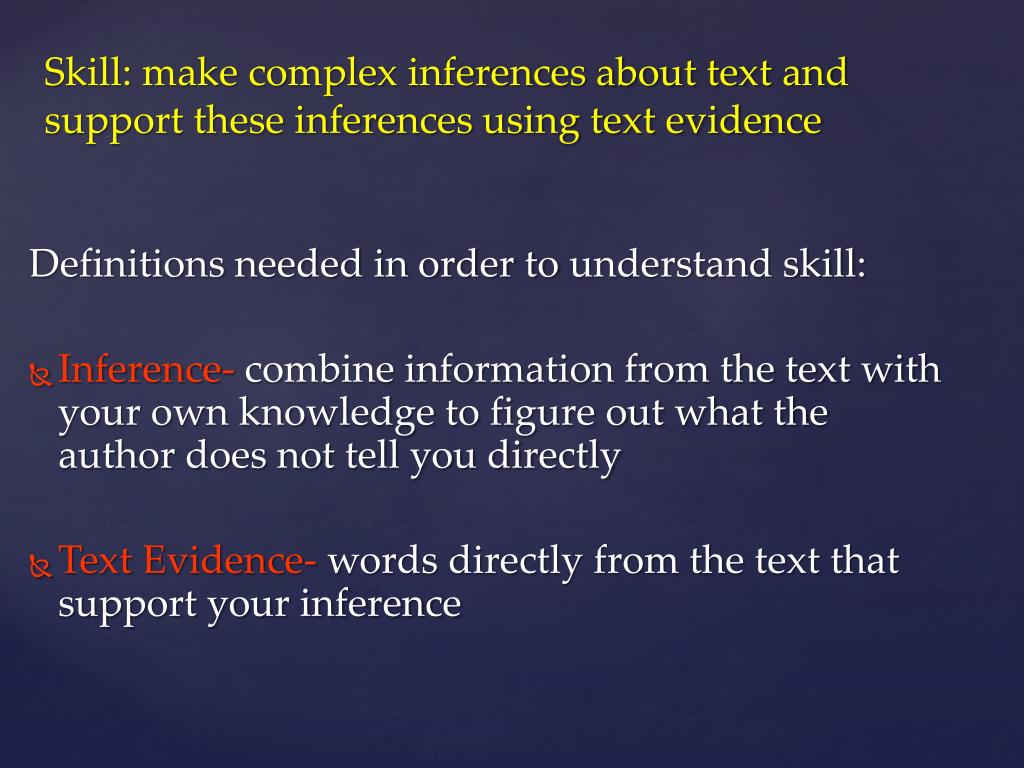 Skill: make complex inferences about text and support these inferences using text evidence

Definitions needed in order to understand skill:

Inference- combine information from the text with your own knowledge to figure out what the author does not tell you directly

Text Evidence- words directly from the text that support your inference